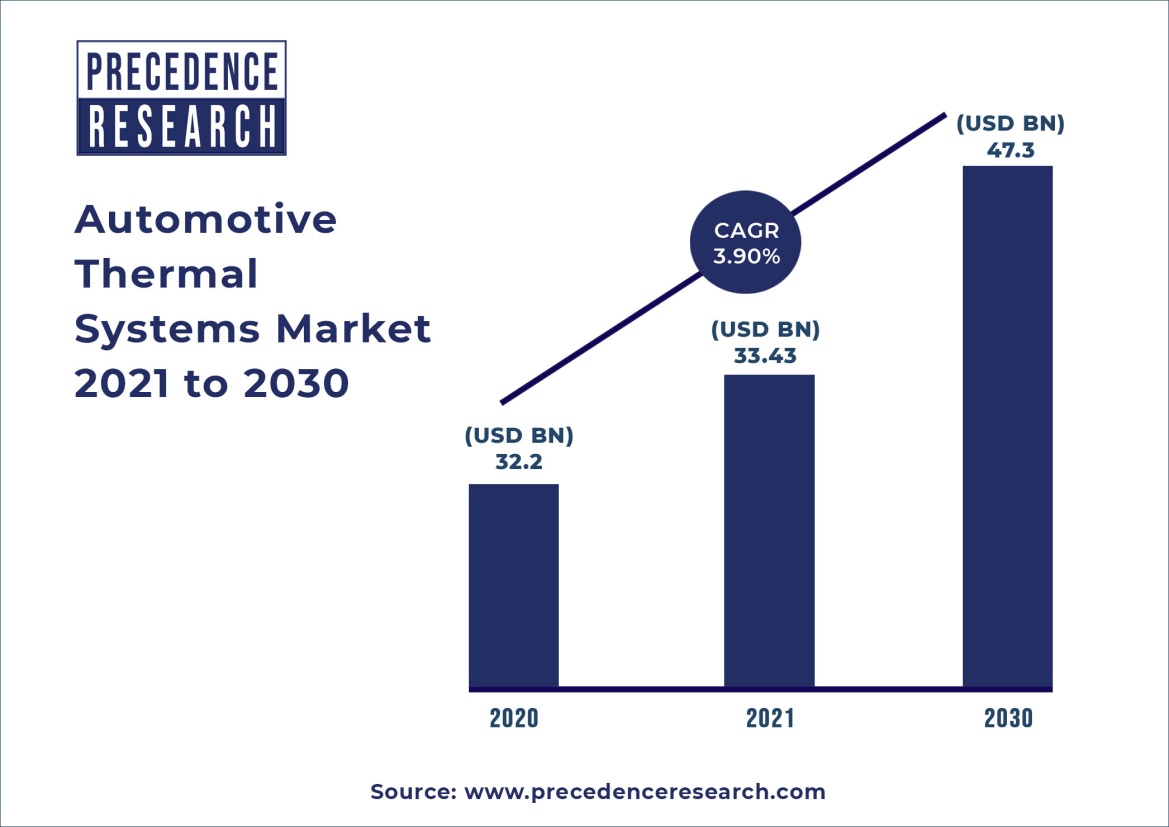 PRECEDENCE RESEARCH

Automotive Thermal Systems Market 2021 to 2030

CAGR 3.90%

(USD BN) 32.2

(USD BN) 33.43

(USD BN) 47.3

2020

2021

2030

Source: www.precedenceresearch.com